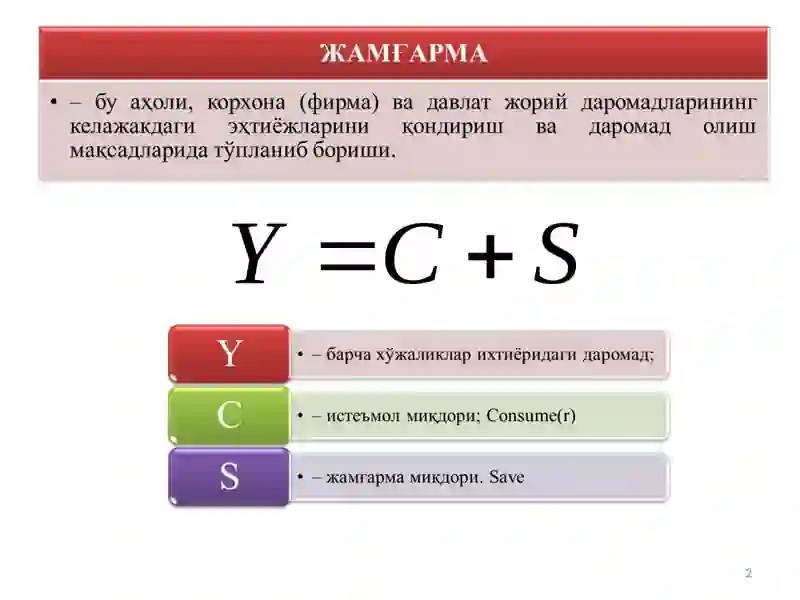 ЖАМҒАРМА

• – бу аҳоли, корхона (фирма) ва давлат жорий даромадларининг келажакдаги эҳтиёжларини қондириш ва даромад олиш мақсадларида тўпланиб бориши.

$Y = C + S$

Y
• – барча хўжаликлар ихтиёридаги даромад;

C
• – истеъмол миқдори; Consume(r)

S
• – жамғарма миқдори. Save

2